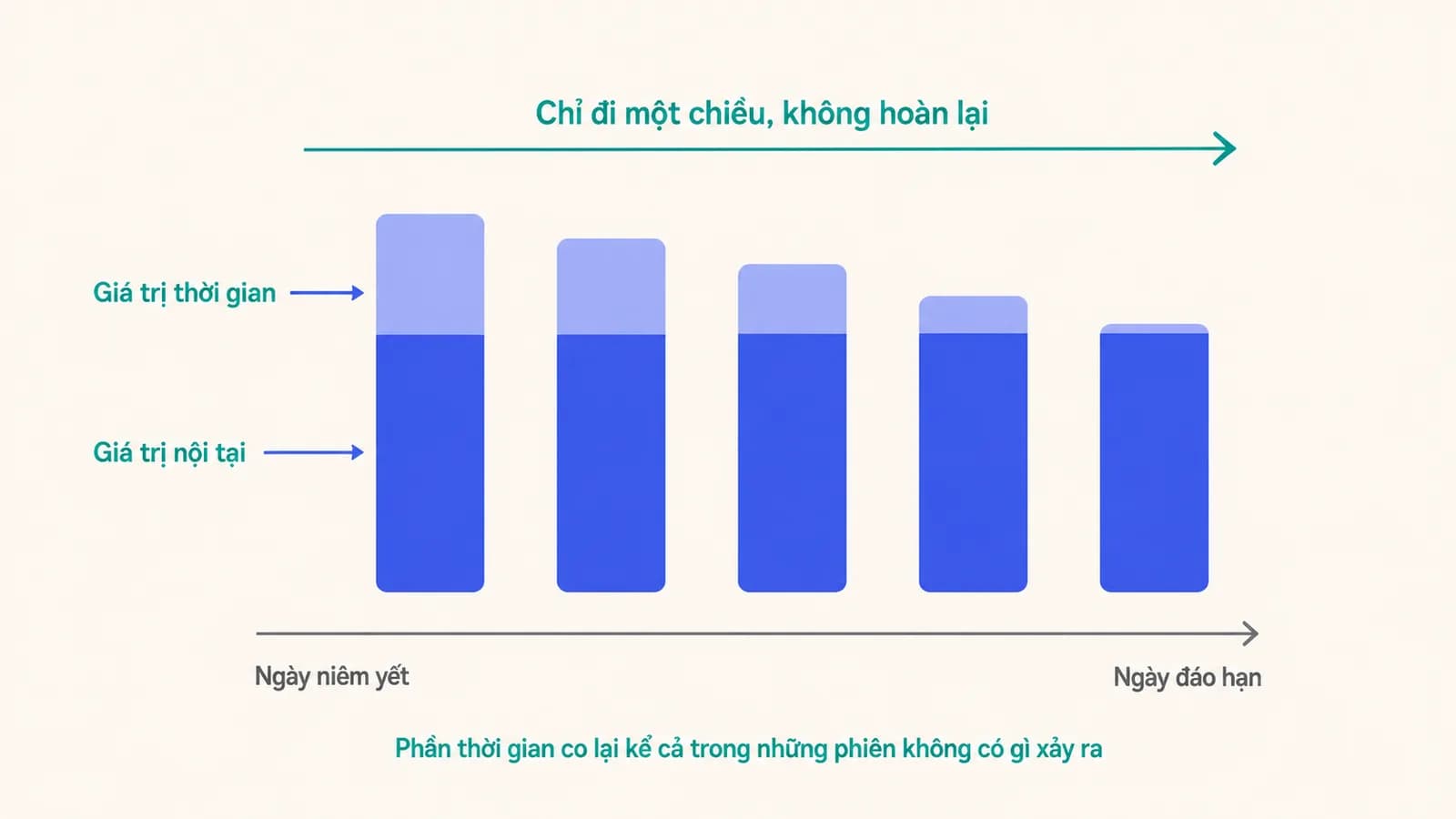 Chỉ đi một chiều, không hoàn lại

Giá trị thời gian

Giá trị nội tại

Ngày niêm yết

Ngày đáo hạn

Phần thời gian co lại kể cả trong những phiên không có gì xảy ra